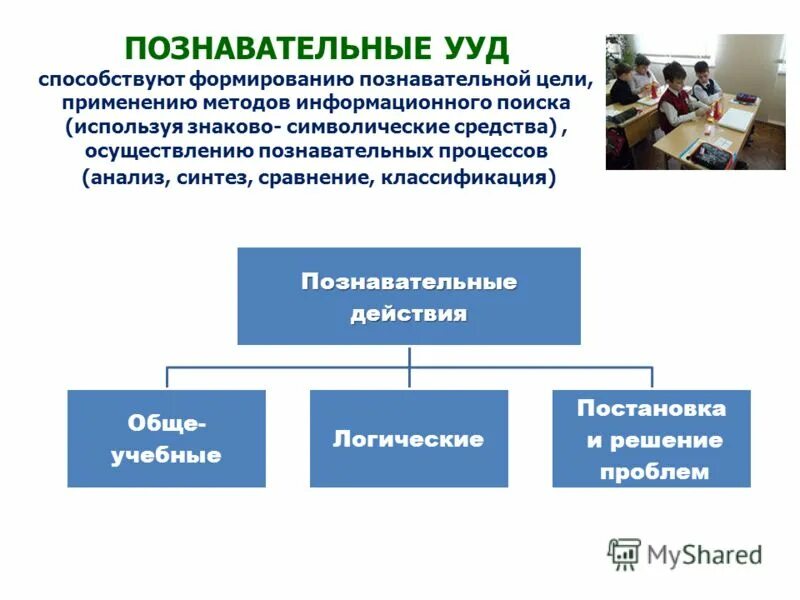 ПОЗНАВАТЕЛЬНЫЕ УУД
способствуют формированию познавательной цели, применению методов информационного поиска (используя знаково- символические средства) , осуществлению познавательных процессов (анализ, синтез, сравнение, классификация)

Познавательные действия

Обще-учебные

Логические

Постановка и решение проблем

MyShared